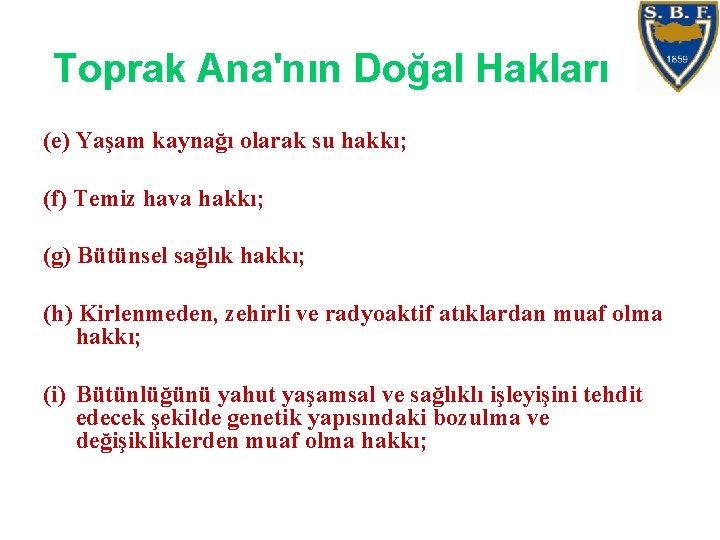 S. B. F.
1859

Toprak Ana'nın Doğal Hakları

(e) Yaşam kaynağı olarak su hakkı;

(f) Temiz hava hakkı;

(g) Bütünsel sağlık hakkı;

(h) Kirlenmeden, zehirli ve radyoaktif atıklardan muaf olma hakkı;

(i) Bütünlüğünü yahut yaşamsal ve sağlıklı işleyişini tehdit edecek şekilde genetik yapısındaki bozulma ve değişikliklerden muaf olma hakkı;